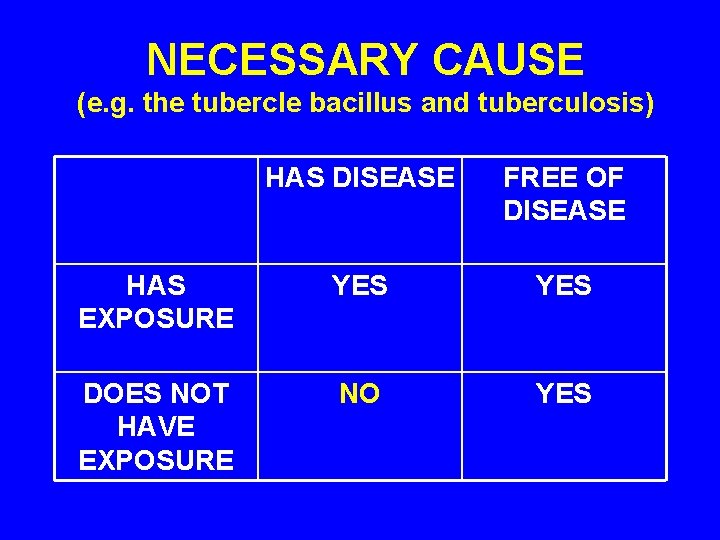 NECESSARY CAUSE
(e.g. the tubercle bacillus and tuberculosis)

| | HAS DISEASE | FREE OF DISEASE |
|---|---|---|
| HAS EXPOSURE | YES | YES |
| DOES NOT HAVE EXPOSURE | NO | YES |